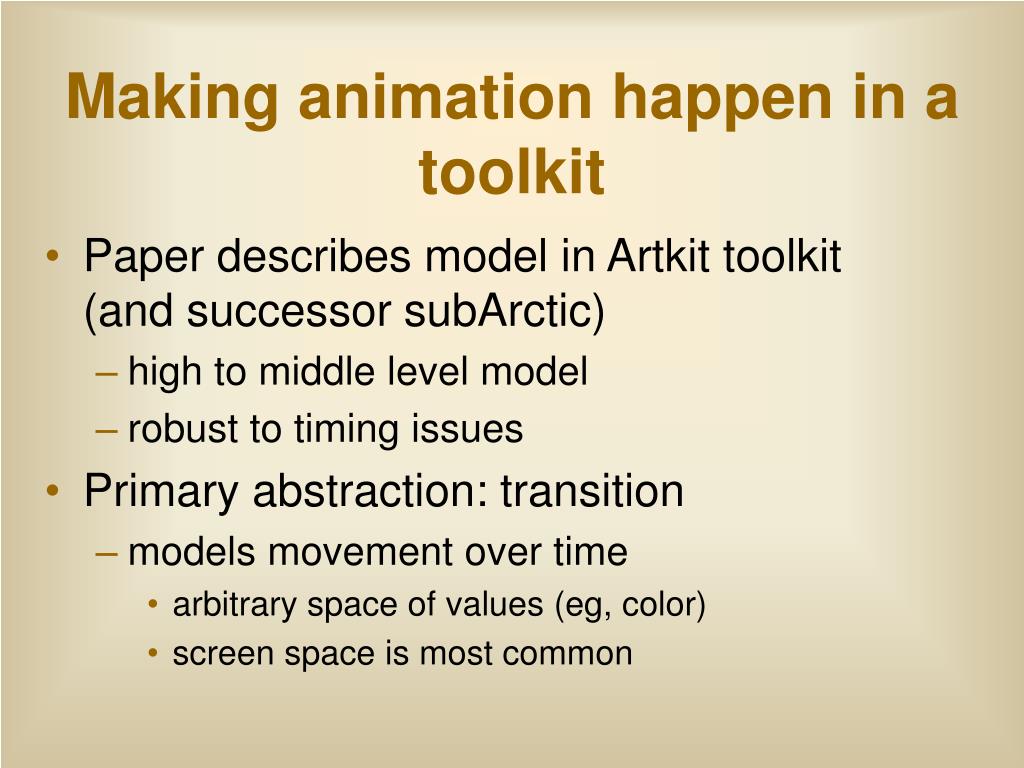 Making animation happen in a toolkit

• Paper describes model in Artkit toolkit (and successor subArctic)
– high to middle level model
– robust to timing issues
• Primary abstraction: transition
– models movement over time
• arbitrary space of values (eg, color)
• screen space is most common